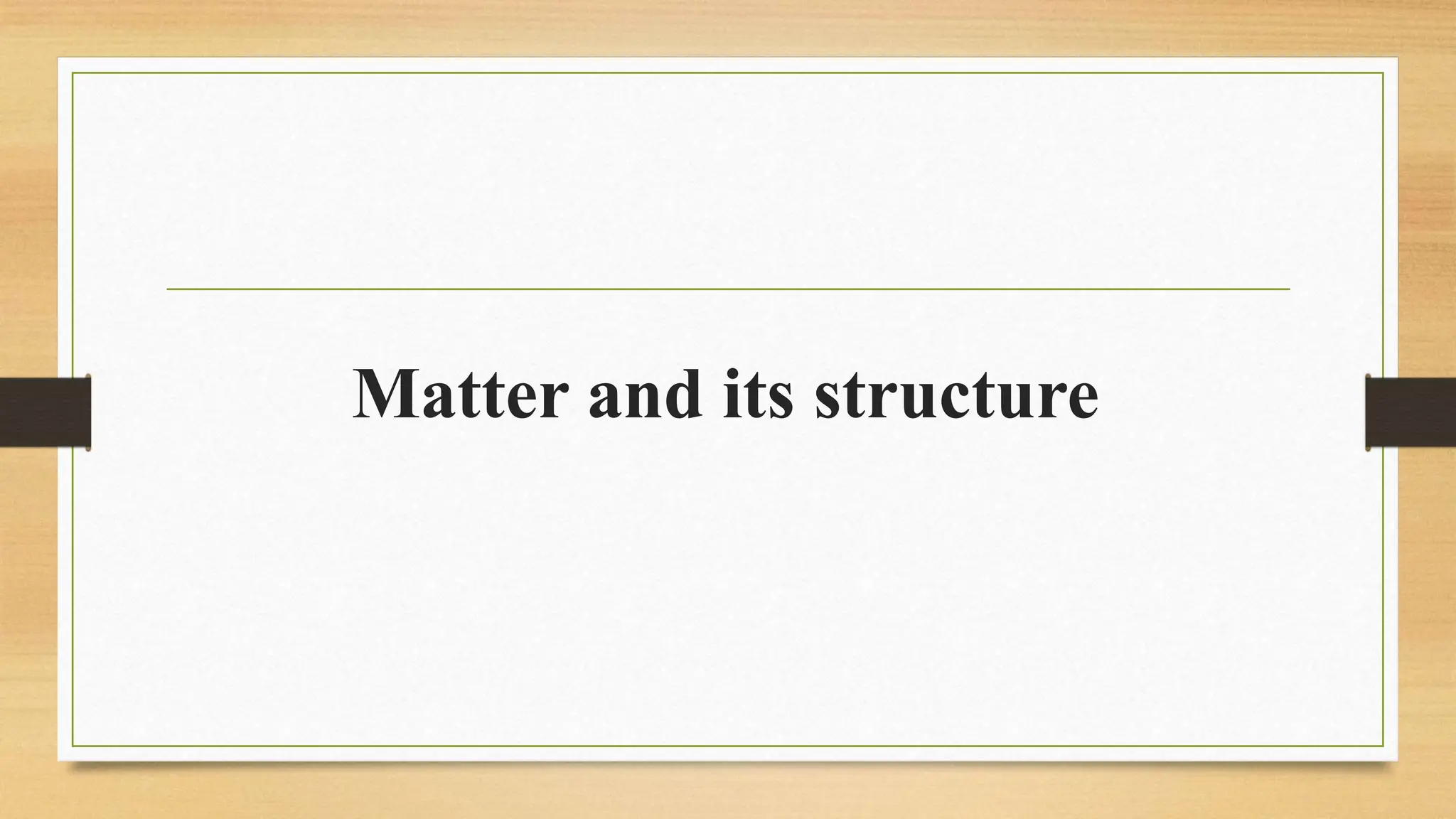 Matter and its structure